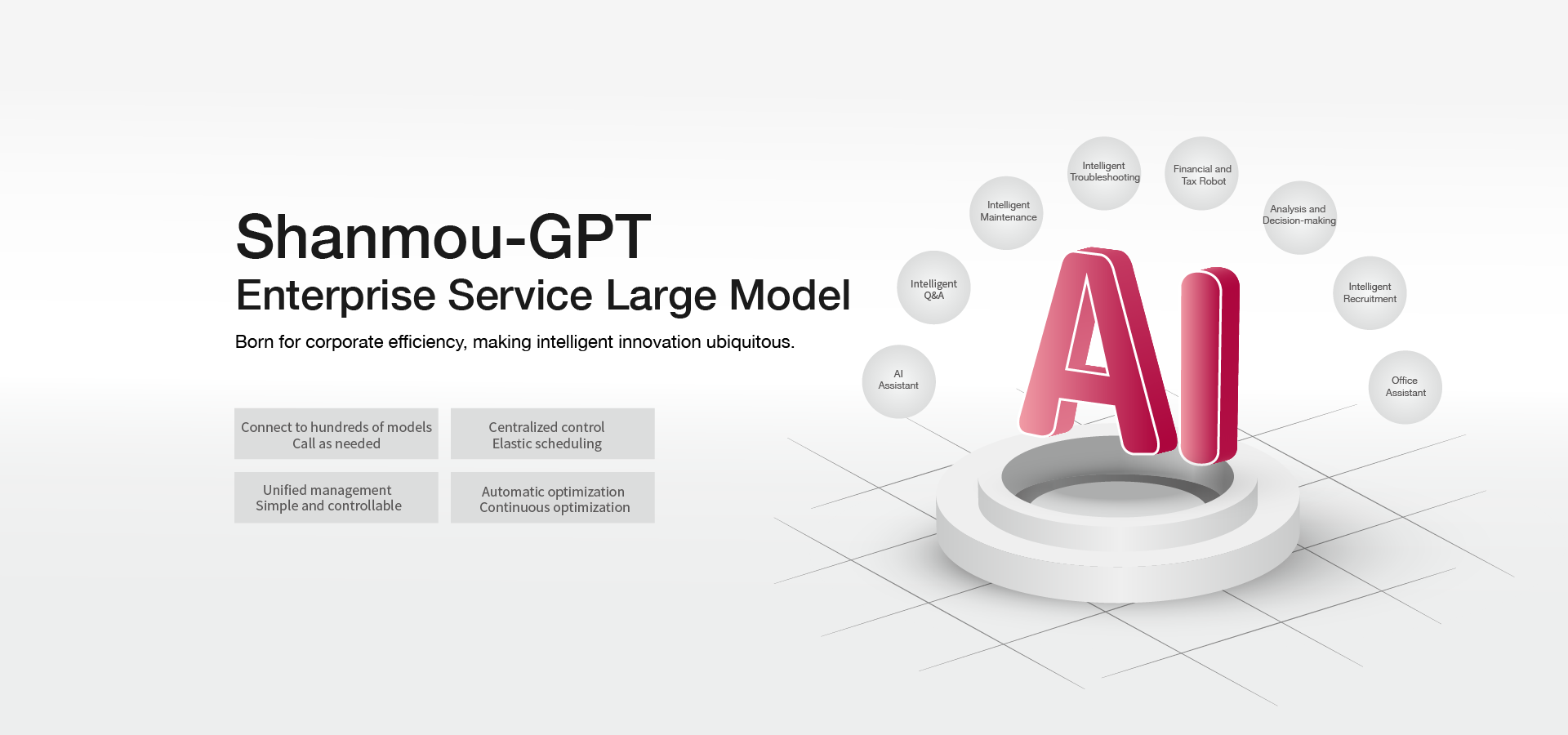 Shanmou-GPT
Enterprise Service Large Model

Born for corporate efficiency, making intelligent innovation ubiquitous.

Connect to hundreds of models
Call as needed

Centralized control
Elastic scheduling

Unified management
Simple and controllable

Automatic optimization
Continuous optimization

AI Assistant

Intelligent Q&A

Intelligent Maintenance

Intelligent Troubleshooting

Financial and Tax Robot

Analysis and Decision-making

Intelligent Recruitment

Office Assistant

AI